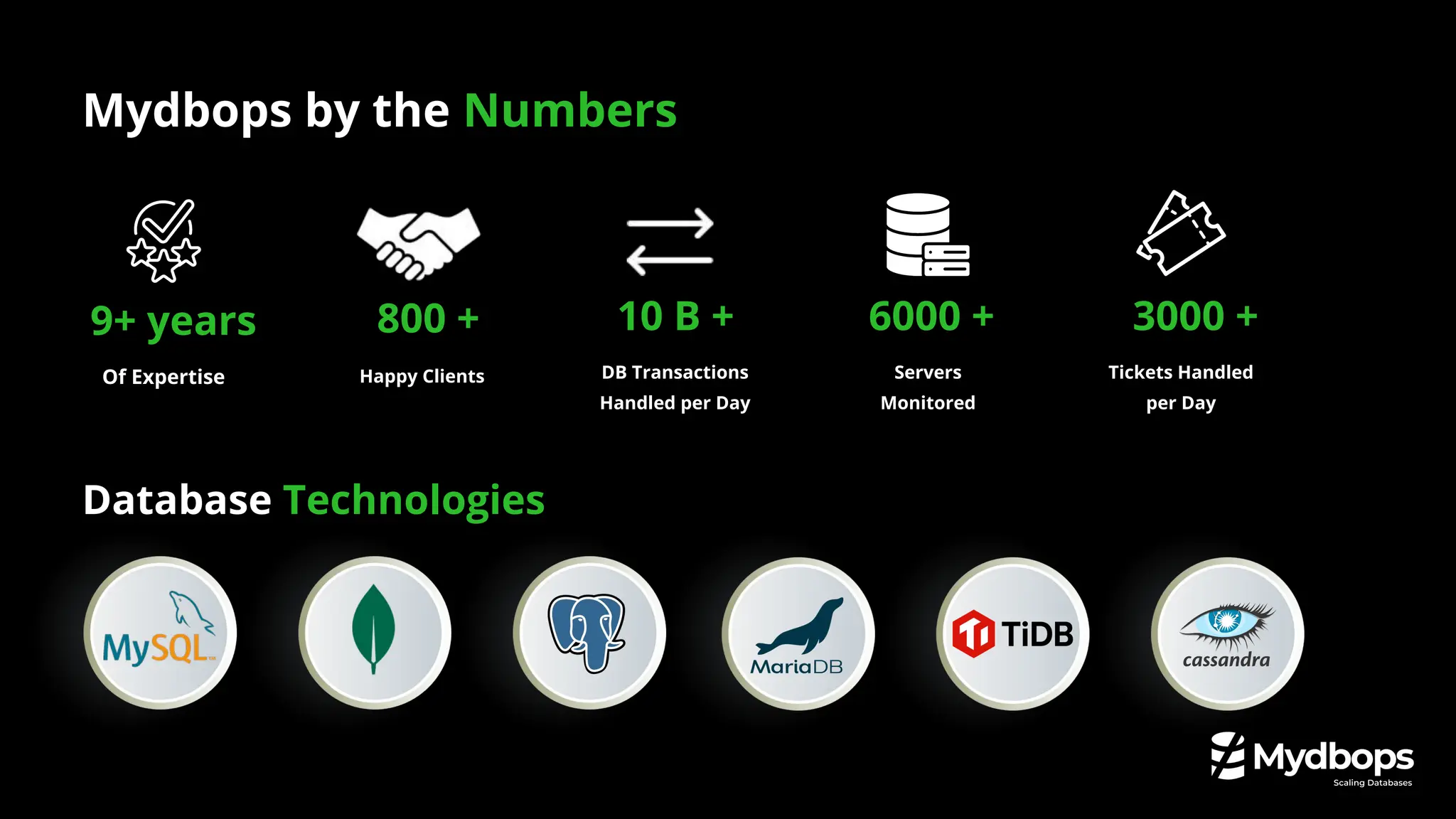 Mydbops by the Numbers

9+ years
Of Expertise

800 +
Happy Clients

10 B +
DB Transactions Handled per Day

6000 +
Servers Monitored

3000 +
Tickets Handled per Day

Database Technologies

MySQL

MariaDB

TiDB

cassandra

Mydbops
Scaling Databases